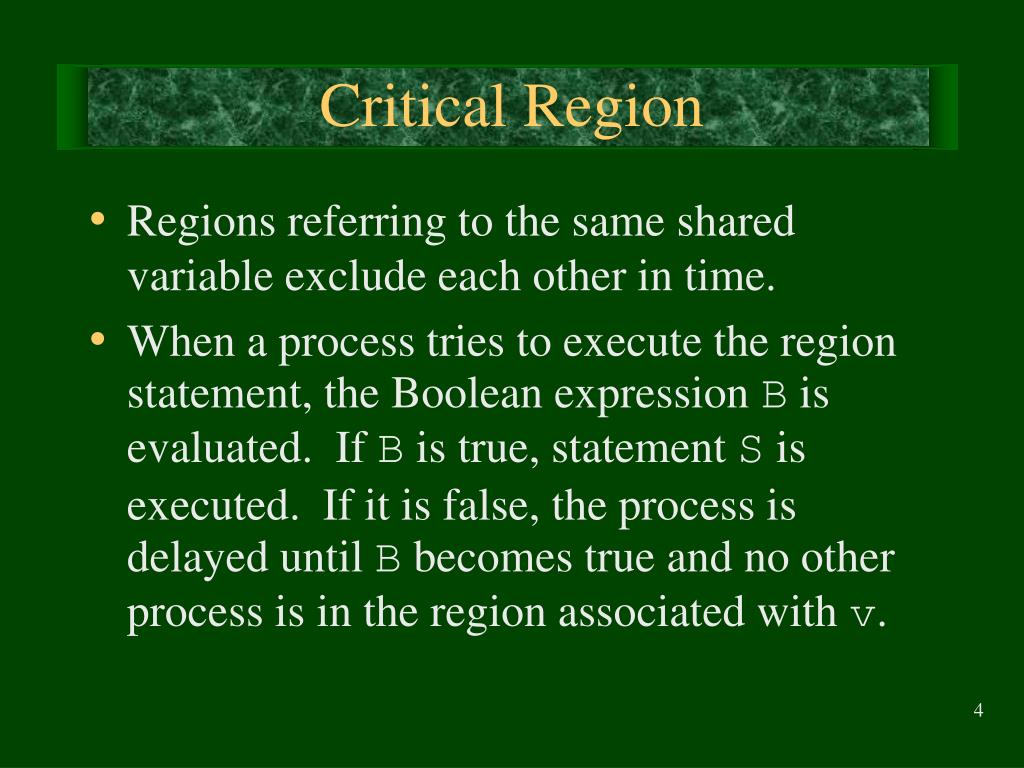 Critical Region

• Regions referring to the same shared variable exclude each other in time.

• When a process tries to execute the region statement, the Boolean expression B is evaluated. If B is true, statement S is executed. If it is false, the process is delayed until B becomes true and no other process is in the region associated with v.

4